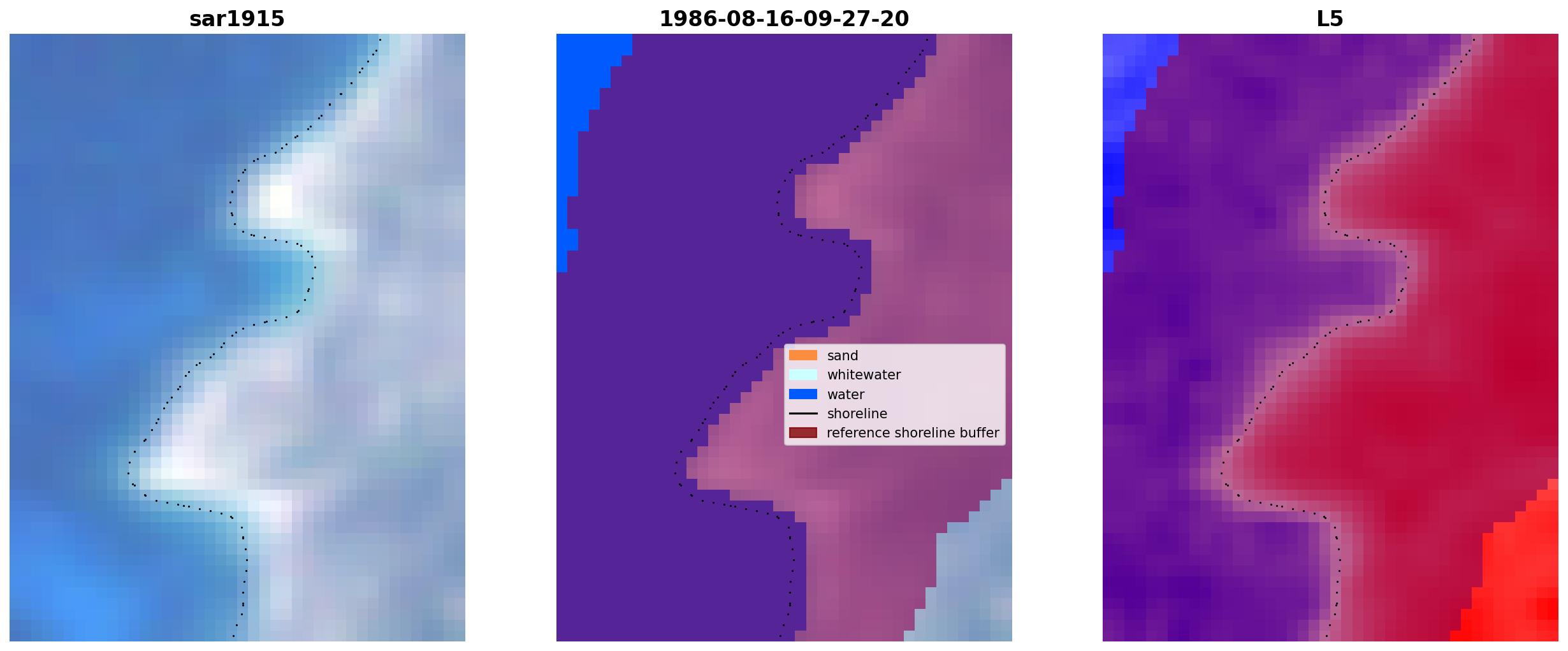 sar1915

1986-08-16-09-27-20

sand
whitewater
water
shoreline
reference shoreline buffer

L5